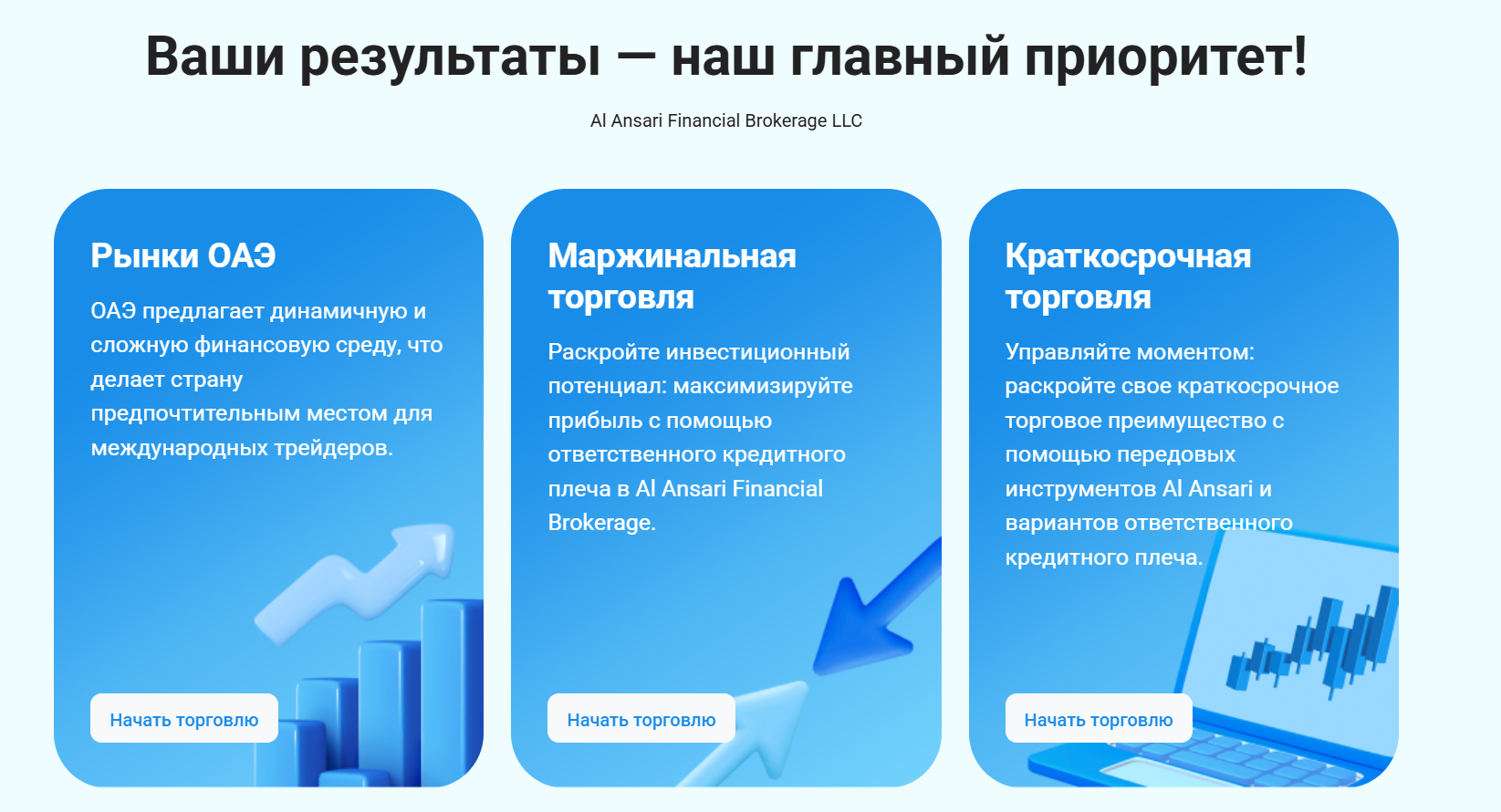 Ваши результаты — наш главный приоритет!

Al Ansari Financial Brokerage LLC

Рынки ОАЭ

ОАЭ предлагает динамичную и сложную финансовую среду, что делает страну предпочтительным местом для международных трейдеров.

Начать торговлю

Маржинальная торговля

Раскройте инвестиционный потенциал: максимизируйте прибыль с помощью ответственного кредитного плеча в Al Ansari Financial Brokerage.

Начать торговлю

Краткосрочная торговля

Управляйте моментом: раскройте свое краткосрочное торговое преимущество с помощью передовых инструментов Al Ansari и вариантов ответственного кредитного плеча.

Начать торговлю